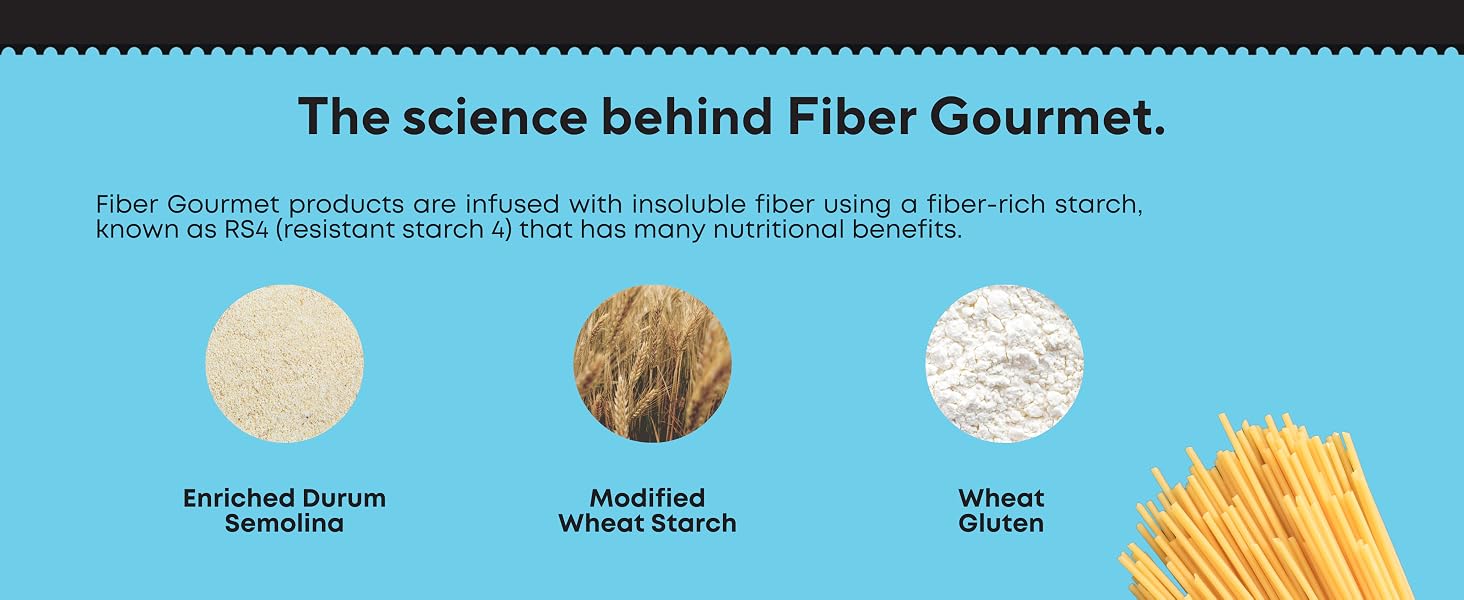 The science behind Fiber Gourmet.

Fiber Gourmet products are infused with insoluble fiber using a fiber-rich starch, known as RS4 (resistant starch 4) that has many nutritional benefits.

Enriched Durum Semolina

Modified Wheat Starch

Wheat Gluten